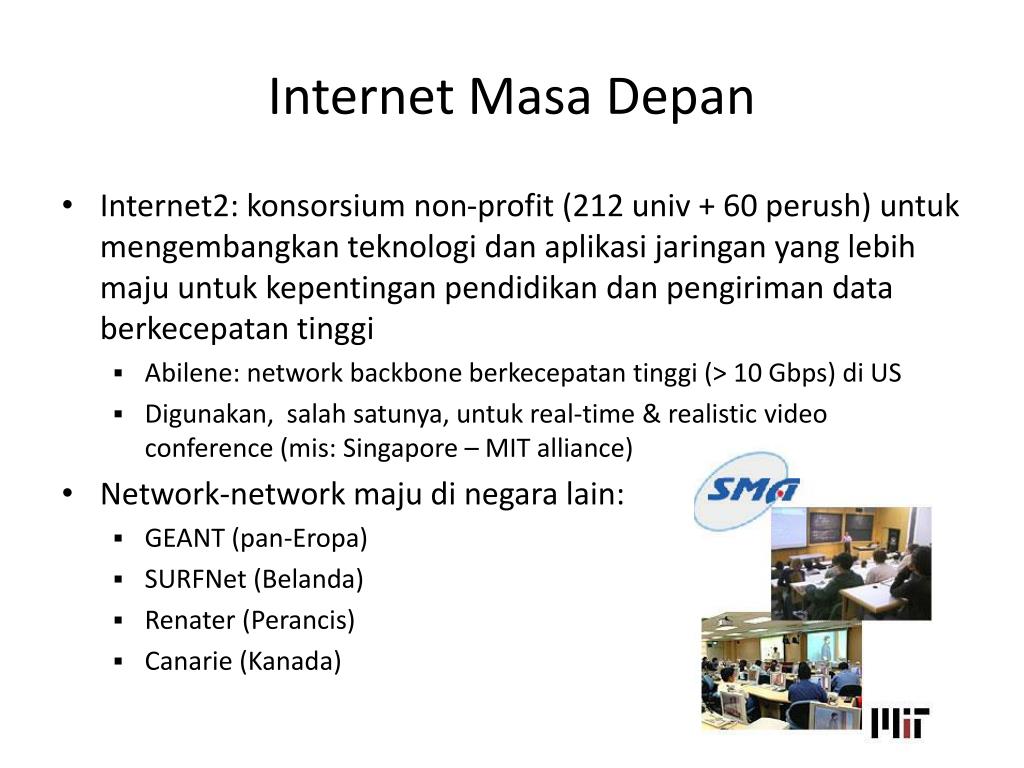 Internet Masa Depan

• Internet2: konsorsium non-profit (212 univ + 60 perush) untuk mengembangkan teknologi dan aplikasi jaringan yang lebih maju untuk kepentingan pendidikan dan pengiriman data berkecepatan tinggi
  ▪ Abilene: network backbone berkecepatan tinggi (> 10 Gbps) di US
  ▪ Digunakan, salah satunya, untuk real-time & realistic video conference (mis: Singapore – MIT alliance)
• Network-network maju di negara lain:
  ▪ GEANT (pan-Eropa)
  ▪ SURFNet (Belanda)
  ▪ Renater (Perancis)
  ▪ Canarie (Kanada)

SMA

MIT